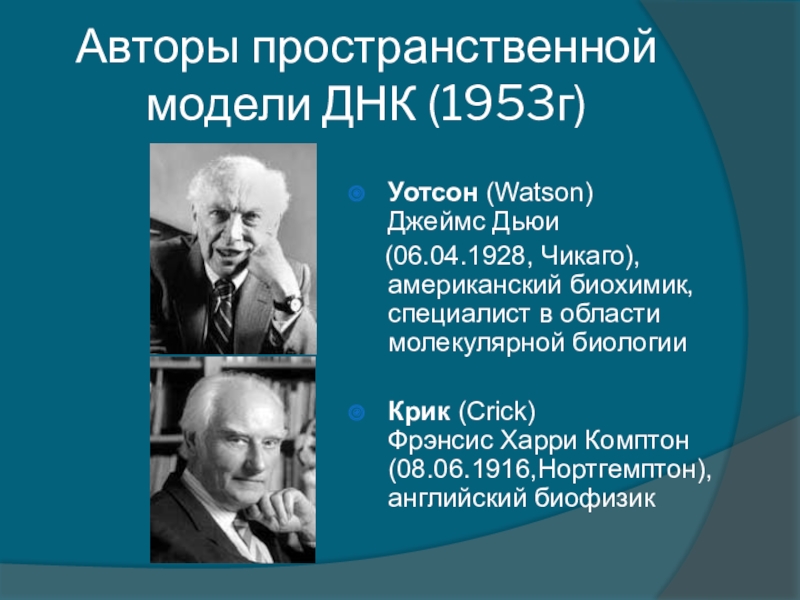 Авторы пространственной модели ДНК (1953г)

Уотсон (Watson) Джеймс Дьюи (06.04.1928, Чикаго), американский биохимик, специалист в области молекулярной биологии

Крик (Crick) Фрэнсис Харри Комптон (08.06.1916,Нортгемптон), английский биофизик